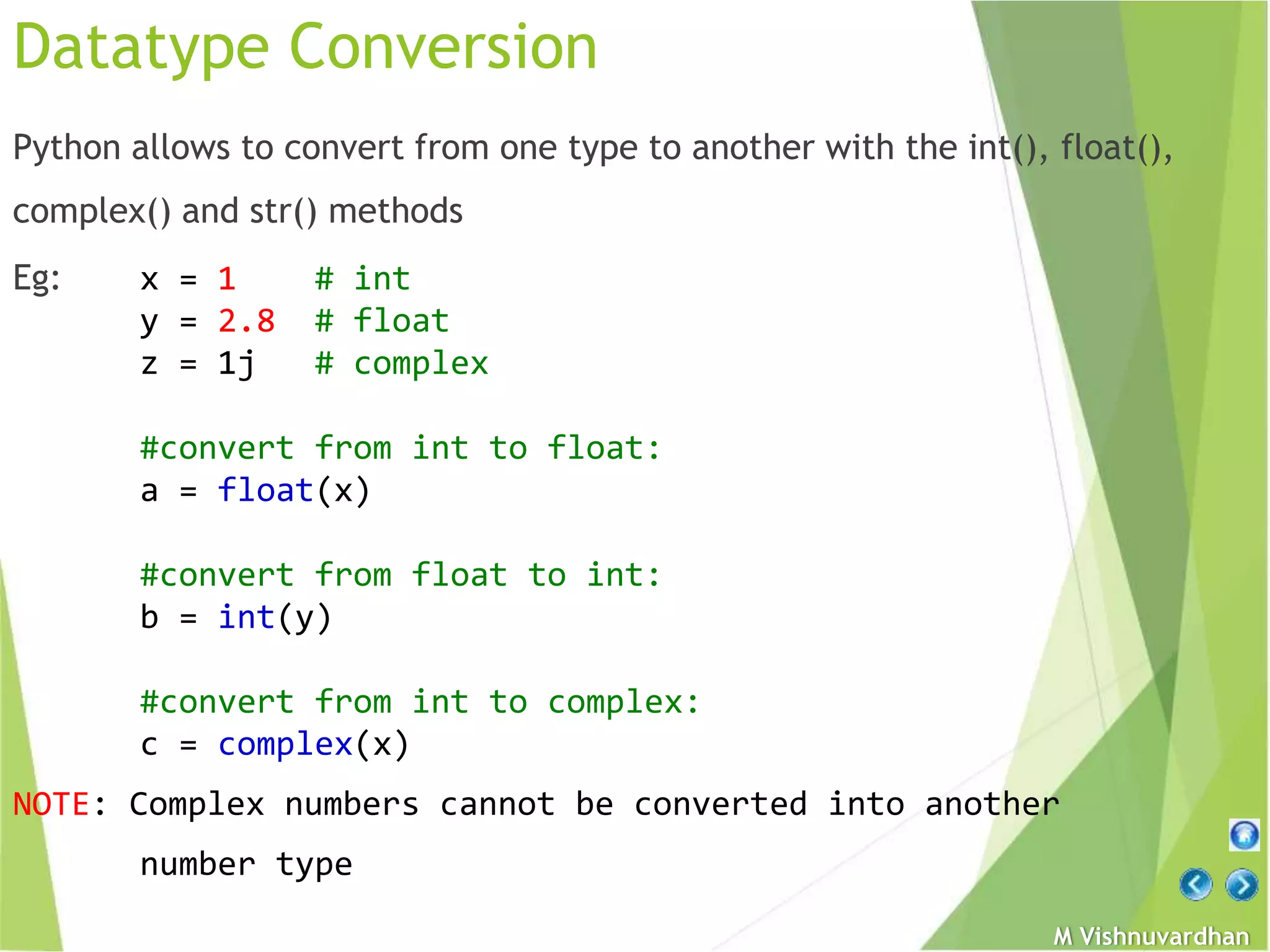 Datatype Conversion

Python allows to convert from one type to another with the int(), float(), complex() and str() methods

Eg:
x = 1 # int
y = 2.8 # float
z = 1j # complex

#convert from int to float:
a = float(x)

#convert from float to int:
b = int(y)

#convert from int to complex:
c = complex(x)

NOTE: Complex numbers cannot be converted into another number type

M Vishnuvardhan